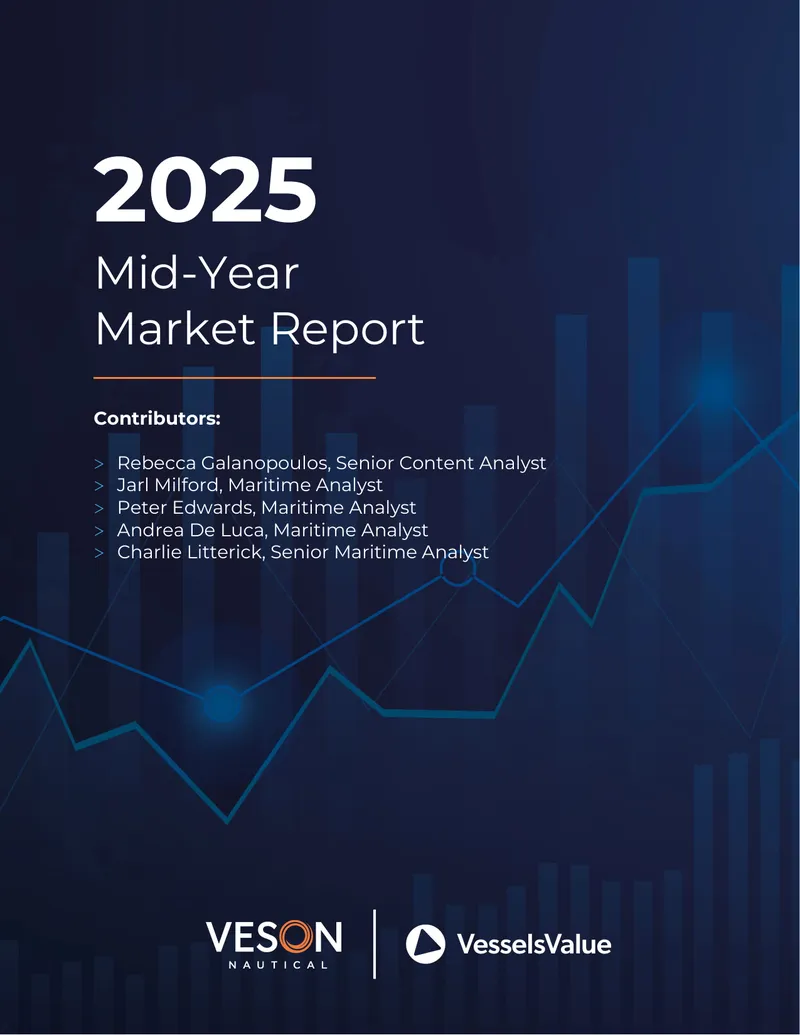 2025
Mid-Year
Market Report

Contributors:

> Rebecca Galanopoulos, Senior Content Analyst
> Jarl Milford, Maritime Analyst
> Peter Edwards, Maritime Analyst
> Andrea De Luca, Maritime Analyst
> Charlie Litterick, Senior Maritime Analyst

VESON
NAUTICAL

VesselsValue